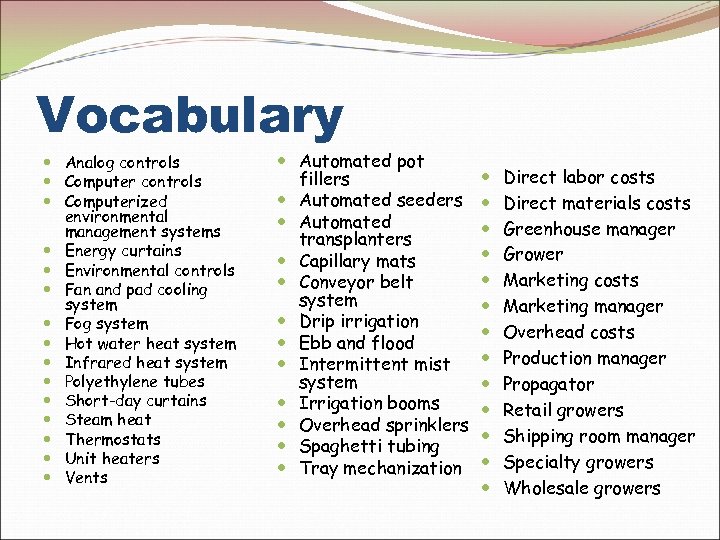 Vocabulary

- Analog controls
- Computer controls
- Computerized environmental management systems
- Energy curtains
- Environmental controls
- Fan and pad cooling system
- Fog system
- Hot water heat system
- Infrared heat system
- Polyethylene tubes
- Short-day curtains
- Steam heat
- Thermostats
- Unit heaters
- Vents

- Automated pot fillers
- Automated seeders
- Automated transplanters
- Capillary mats
- Conveyor belt system
- Drip irrigation
- Ebb and flood
- Intermittent mist system
- Irrigation booms
- Overhead sprinklers
- Spaghetti tubing
- Tray mechanization

- Direct labor costs
- Direct materials costs
- Greenhouse manager
- Grower
- Marketing costs
- Marketing manager
- Overhead costs
- Production manager
- Propagator
- Retail growers
- Shipping room manager
- Specialty growers
- Wholesale growers